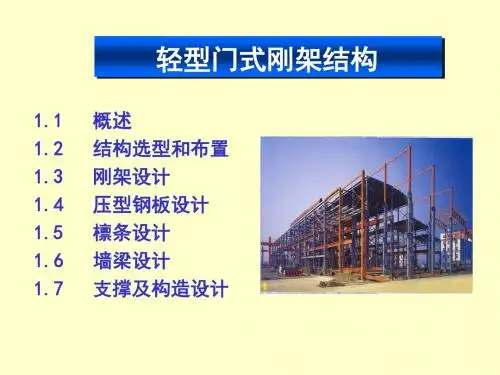 轻型门式刚架结构

1.1 概述
1.2 结构选型和布置
1.3 刚架设计
1.4 压型钢板设计
1.5 檩条设计
1.6 墙梁设计
1.7 支撑及构造设计